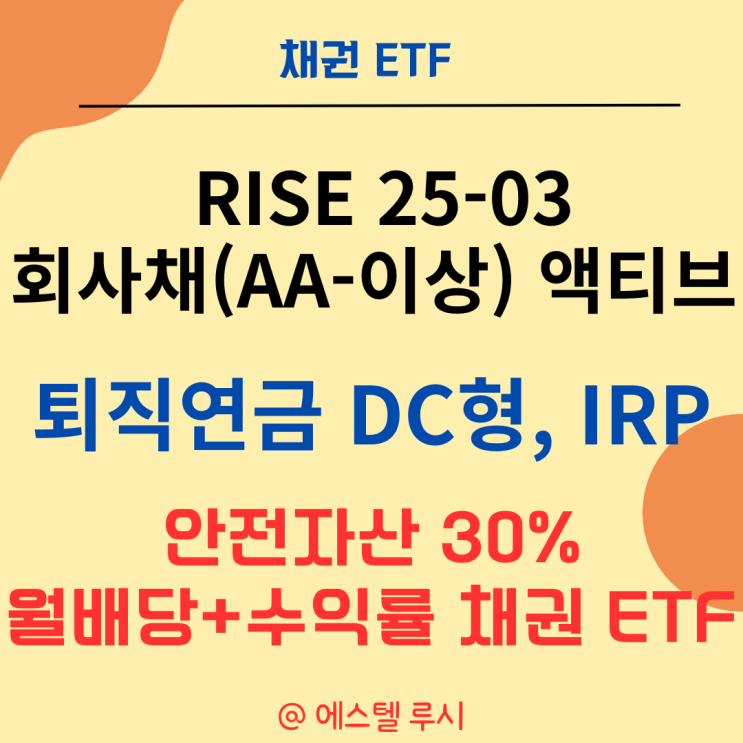 채권 ETF

RISE 25-03
회사채(AA-이상) 액티브

퇴직연금 DC형, IRP

안전자산 30%
월배당+수익률 채권 ETF

@ 에스텔 루시